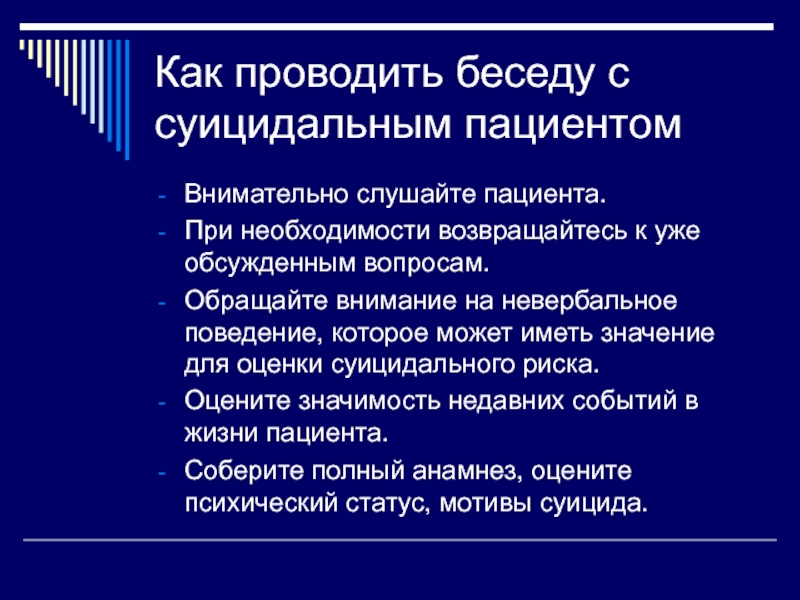 Как проводить беседу с суицидальным пациентом

- Внимательно слушайте пациента.
- При необходимости возвращайтесь к уже обсужденным вопросам.
- Обращайте внимание на невербальное поведение, которое может иметь значение для оценки суицидального риска.
- Оцените значимость недавних событий в жизни пациента.
- Соберите полный анамнез, оцените психический статус, мотивы суицида.